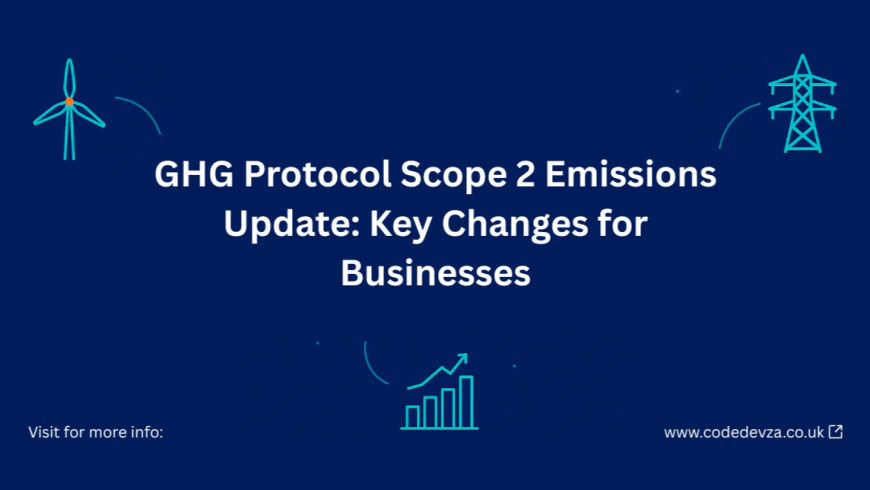 GHG Protocol Scope 2 Emissions Update: Key Changes for Businesses

Visit for more info:

www.codedevza.co.uk